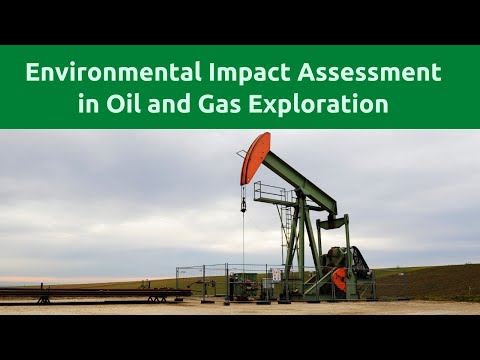 Environmental Impact Assessment in Oil and Gas Exploration